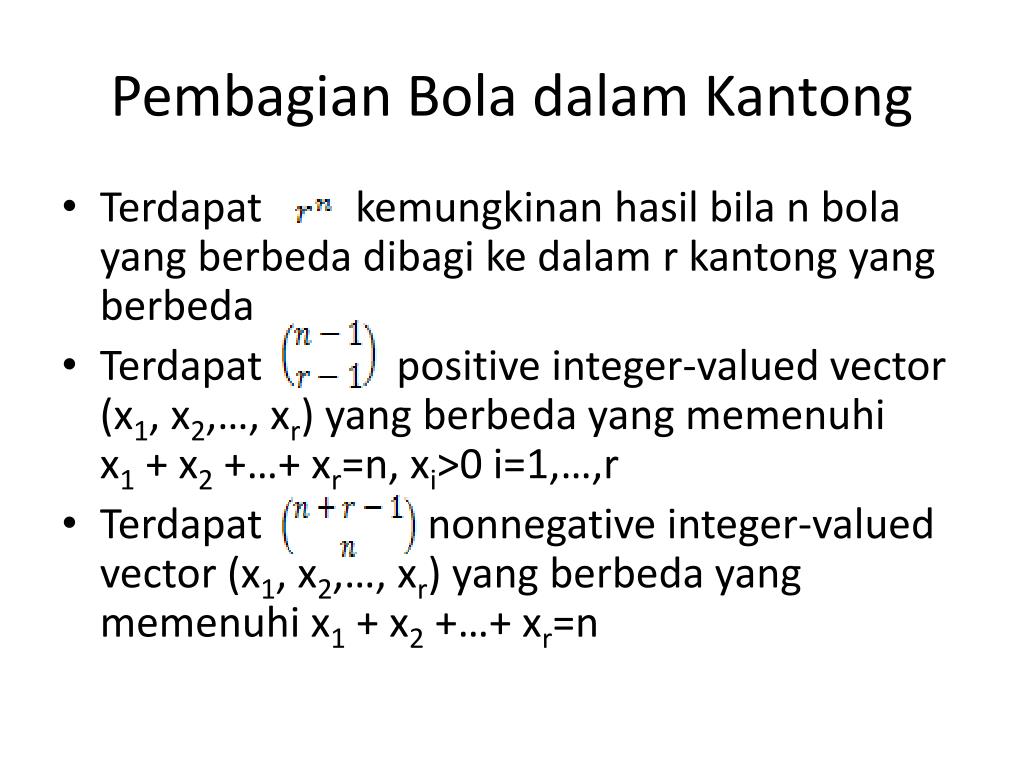 Pembagian Bola dalam Kantong

• Terdapat $r^n$ kemungkinan hasil bila n bola yang berbeda dibagi ke dalam r kantong yang berbeda
• Terdapat $\binom{n-1}{r-1}$ positive integer-valued vector ($x_1$, $x_2$,…, $x_r$) yang berbeda yang memenuhi $x_1$ + $x_2$ +…+ $x_r$=n, $x_i$>0 i=1,…,r
• Terdapat $\binom{n+r-1}{n}$ nonnegative integer-valued vector ($x_1$, $x_2$,…, $x_r$) yang berbeda yang memenuhi $x_1$ + $x_2$ +…+ $x_r$=n